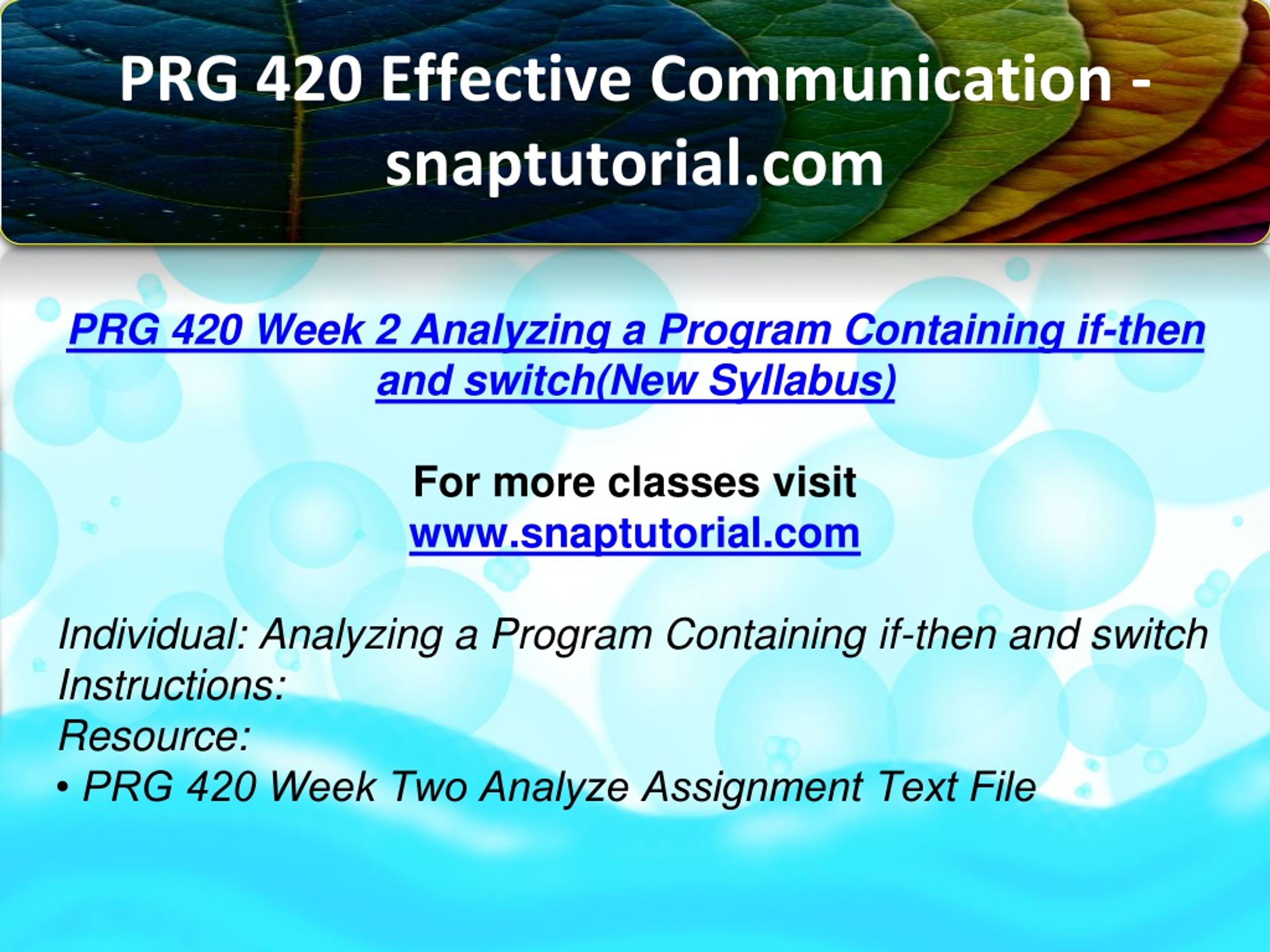 PRG 420 Effective Communication - snaptutorial.com

PRG 420 Week 2 Analyzing a Program Containing if-then and switch(New Syllabus)

For more classes visit
www.snaptutorial.com

Individual: Analyzing a Program Containing if-then and switch
Instructions:
Resource:
• PRG 420 Week Two Analyze Assignment Text File